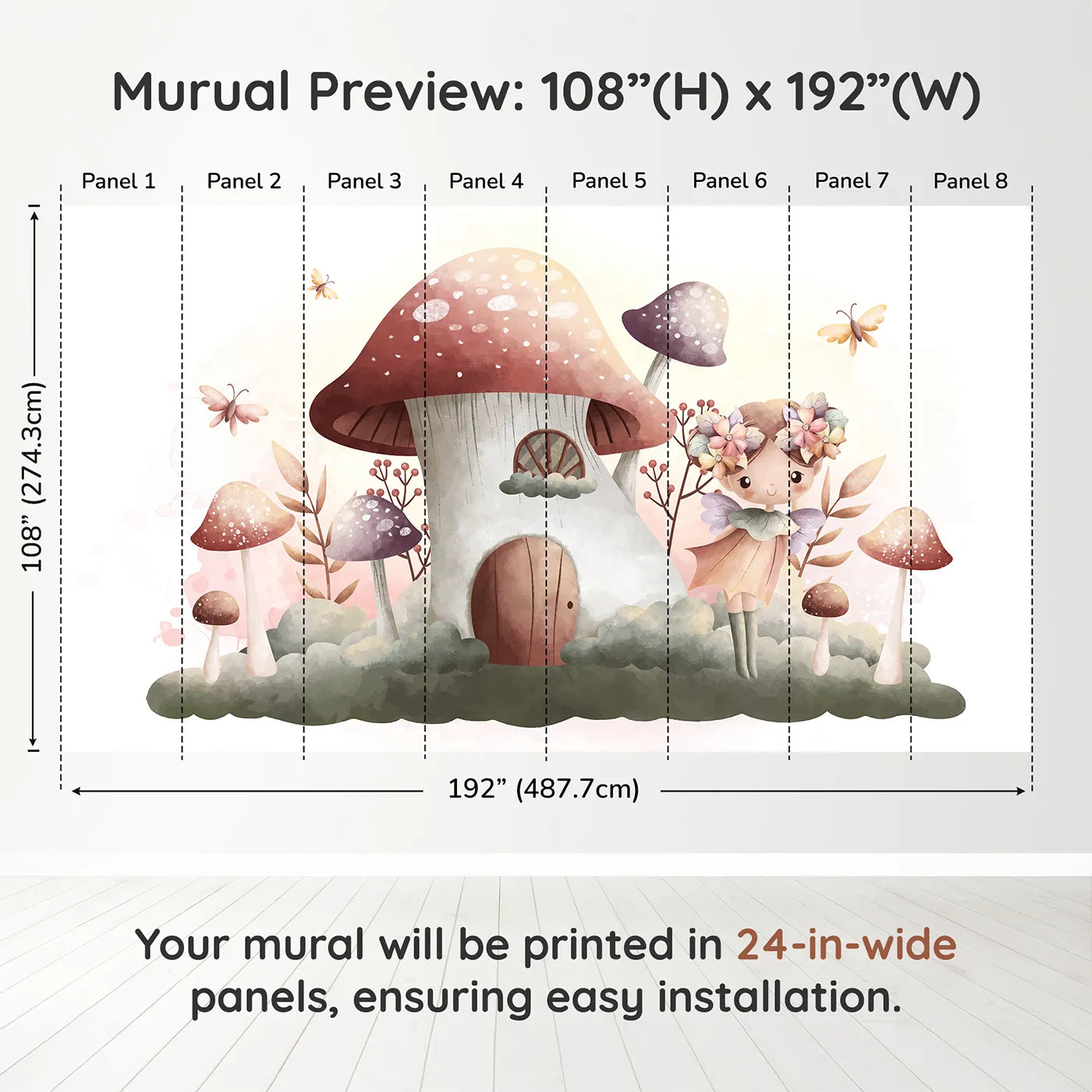 Murual Preview: 108”(H) x 192”(W)

Panel 1 Panel 2 Panel 3 Panel 4 Panel 5 Panel 6 Panel 7 Panel 8

108” (274.3cm)

192” (487.7cm)

Your mural will be printed in 24-in-wide panels, ensuring easy installation.